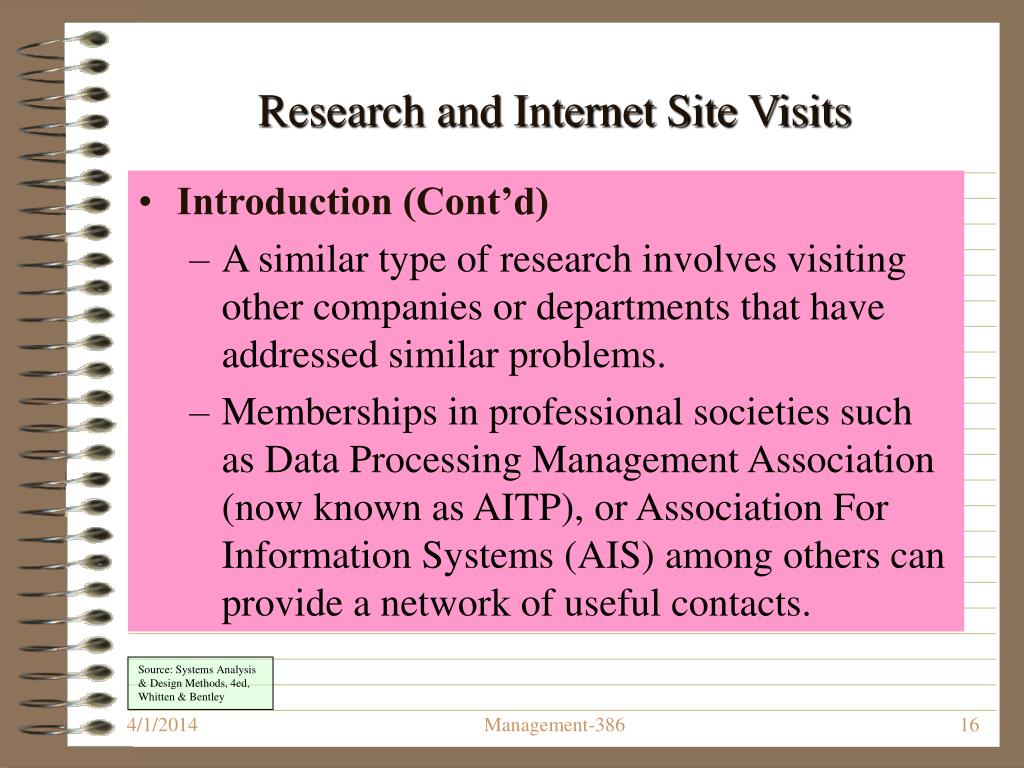 Research and Internet Site Visits

• Introduction (Cont’d)
– A similar type of research involves visiting other companies or departments that have addressed similar problems.
– Memberships in professional societies such as Data Processing Management Association (now known as AITP), or Association For Information Systems (AIS) among others can provide a network of useful contacts.

Source: Systems Analysis & Design Methods, 4ed, Whitten & Bentley

4/1/2014

Management-386

16